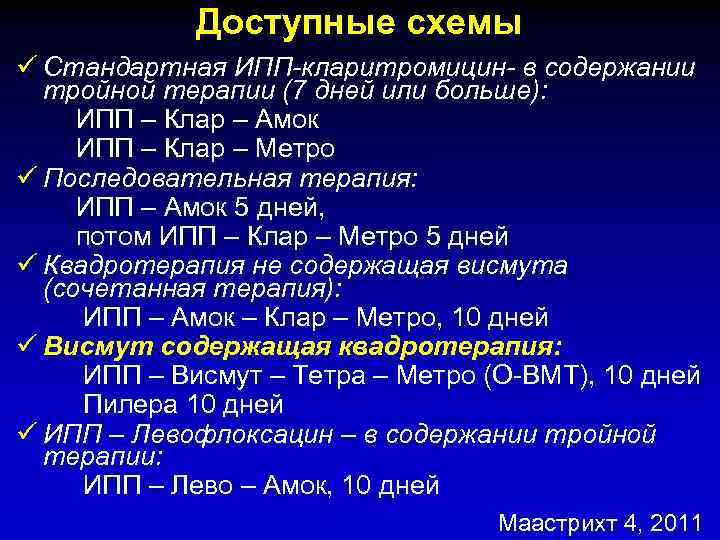 Доступные схемы

✓ Стандартная ИПП-кларитромицин- в содержании тройной терапии (7 дней или больше):
ИПП – Клар – Амок
ИПП – Клар – Метро

✓ Последовательная терапия:
ИПП – Амок 5 дней,
потом ИПП – Клар – Метро 5 дней

✓ Квадротерапия не содержащая висмута (сочетанная терапия):
ИПП – Амок – Клар – Метро, 10 дней

✓ Висмут содержащая квадротерапия:
ИПП – Висмут – Тетра – Метро (О-ВМТ), 10 дней
Пилера 10 дней

✓ ИПП – Левофлоксацин – в содержании тройной терапии:
ИПП – Лево – Амок, 10 дней

Маастрихт 4, 2011